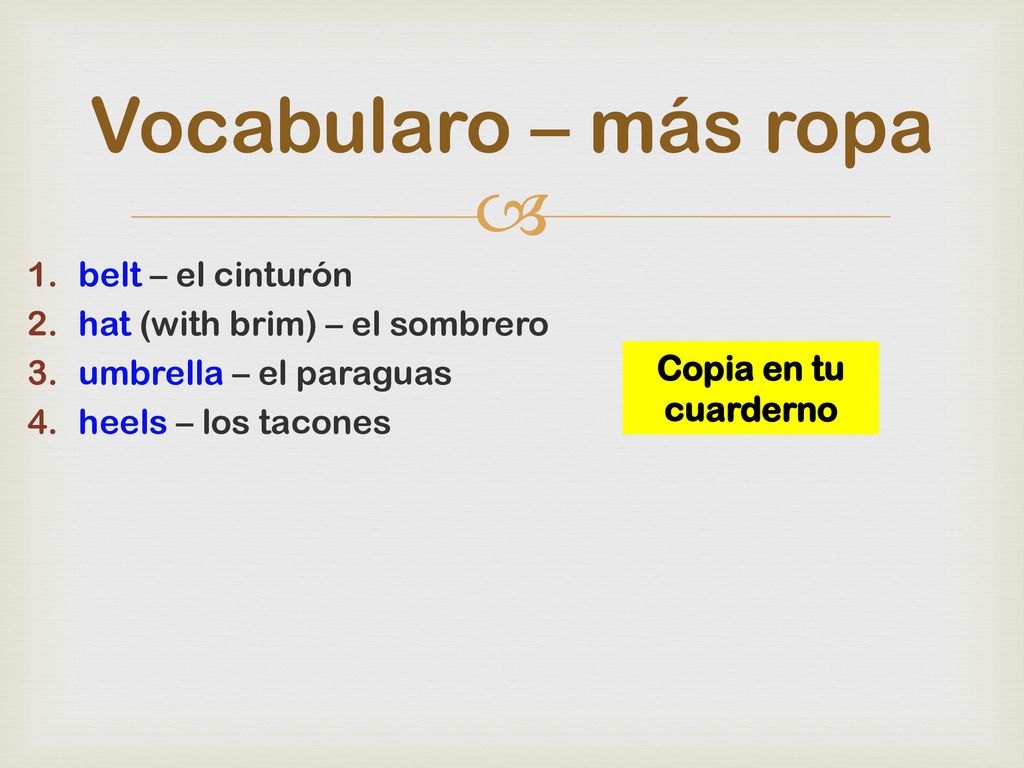 Vocabularo – más ropa

1. belt – el cinturón
2. hat (with brim) – el sombrero
3. umbrella – el paraguas
4. heels – los tacones

Copia en tu cuarderno